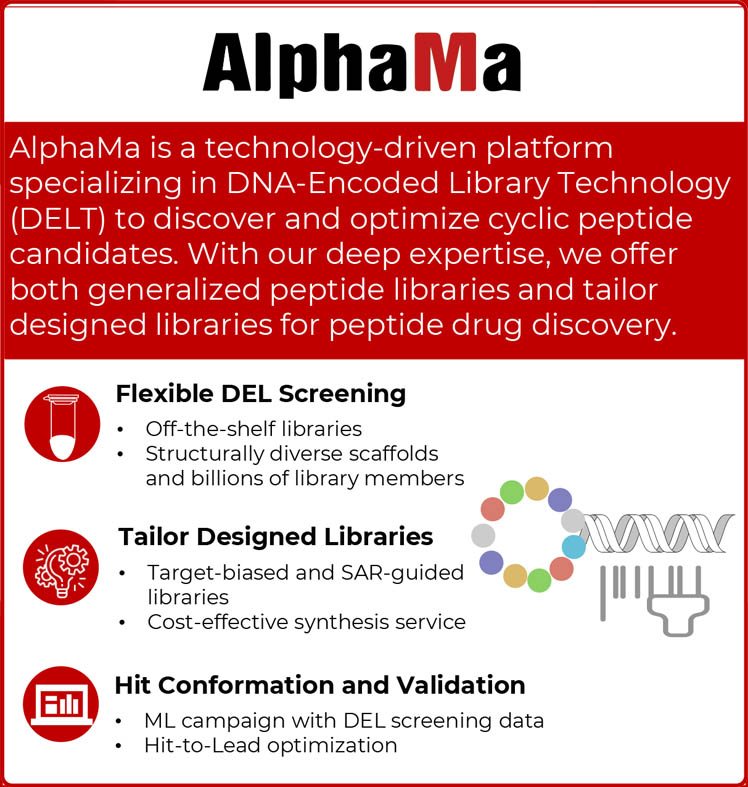 AlphaMa

AlphaMa is a technology-driven platform specializing in DNA-Encoded Library Technology (DELT) to discover and optimize cyclic peptide candidates. With our deep expertise, we offer both generalized peptide libraries and tailor designed libraries for peptide drug discovery.

Flexible DEL Screening
• Off-the-shelf libraries
• Structurally diverse scaffolds and billions of library members

Tailor Designed Libraries
• Target-biased and SAR-guided libraries
• Cost-effective synthesis service

Hit Conformation and Validation
• ML campaign with DEL screening data
• Hit-to-Lead optimization